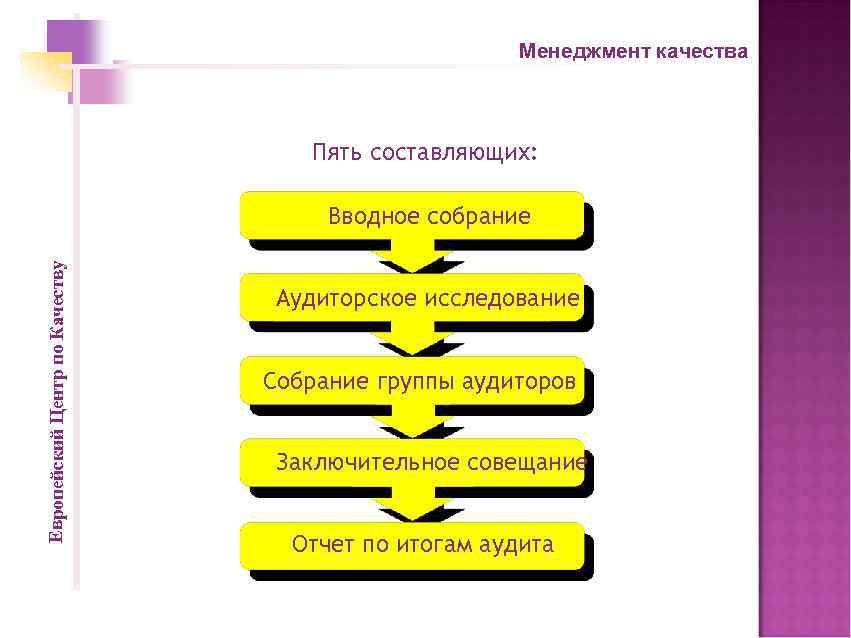 Менеджмент качества

Европейский Центр по Качеству

Пять составляющих:

Вводное собрание

Аудиторское исследование

Собрание группы аудиторов

Заключительное совещание

Отчет по итогам аудита